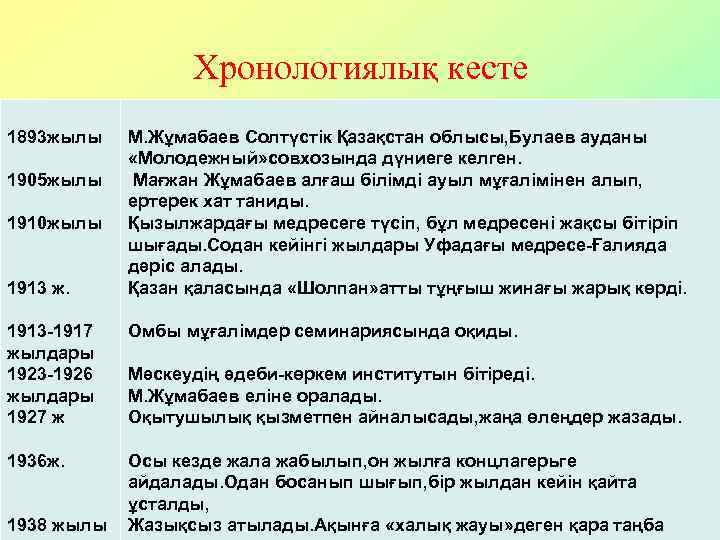 Хронологиялық кесте

| | |
|---|---|
| 1893жылы | М.Жұмабаев Солтүстік Қазақстан облысы,Булаев ауданы «Молодежный»совхозында дүниеге келген. |
| 1905жылы | Мағжан Жұмабаев алғаш білімді ауыл мұғалімінен алып, ертерек хат таниды. |
| 1910жылы | Қызылжардағы медресеге түсіп, бұл медресені жақсы бітіріп шығады.Содан кейінгі жылдары Уфадағы медресе-Ғалияда дәріс алады. |
| 1913 ж. | Қазан қаласында «Шолпан»атты тұңғыш жинағы жарық көрді. |
| 1913-1917 жылдары | Омбы мұғалімдер семинариясында оқиды. |
| 1923-1926 жылдары | Мәскеудің әдеби-көркем институтын бітіреді. М.Жұмабаев еліне оралады. |
| 1927 ж | Оқытушылық қызметпен айналысады,жаңа өлеңдер жазады. |
| 1936ж. | Осы кезде жала жабылып,он жылға концлагерьге айдалады.Одан босанып шығып,бір жылдан кейін қайта ұсталды, |
| 1938 жылы | Жазықсыз атылады.Ақынға «халық жауы»деген қара таңба |